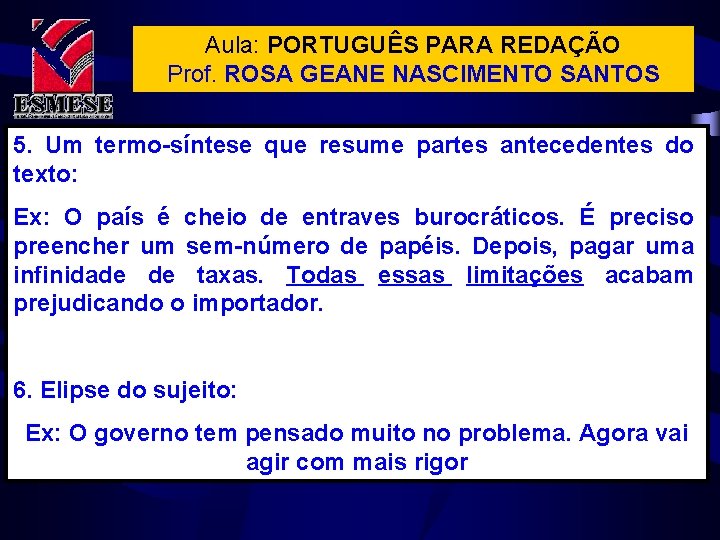 ESMESE

Aula: PORTUGUÊS PARA REDAÇÃO
Prof. ROSA GEANE NASCIMENTO SANTOS

5. Um termo-síntese que resume partes antecedentes do texto:

Ex: O país é cheio de entraves burocráticos. É preciso preencher um sem-número de papéis. Depois, pagar uma infinidade de taxas. Todas essas limitações acabam prejudicando o importador.

6. Elipse do sujeito:

Ex: O governo tem pensado muito no problema. Agora vai agir com mais rigor